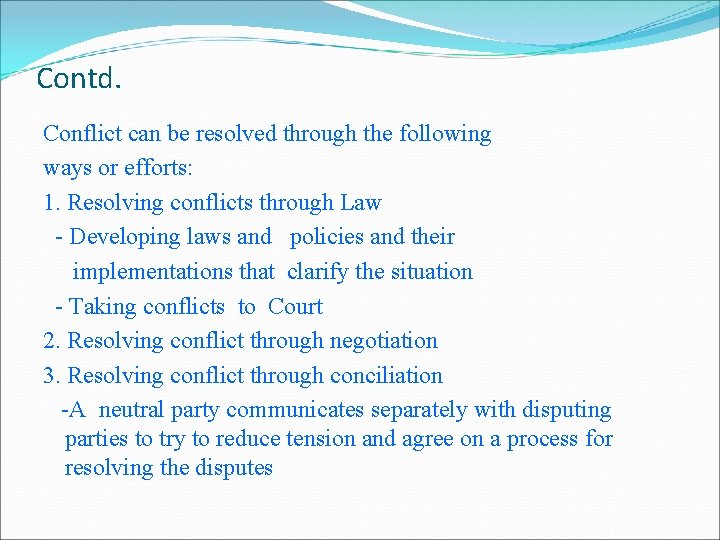 Contd.

Conflict can be resolved through the following ways or efforts:

1. Resolving conflicts through Law

- Developing laws and policies and their implementations that clarify the situation

- Taking conflicts to Court

2. Resolving conflict through negotiation

3. Resolving conflict through conciliation

-A neutral party communicates separately with disputing parties to try to reduce tension and agree on a process for resolving the disputes